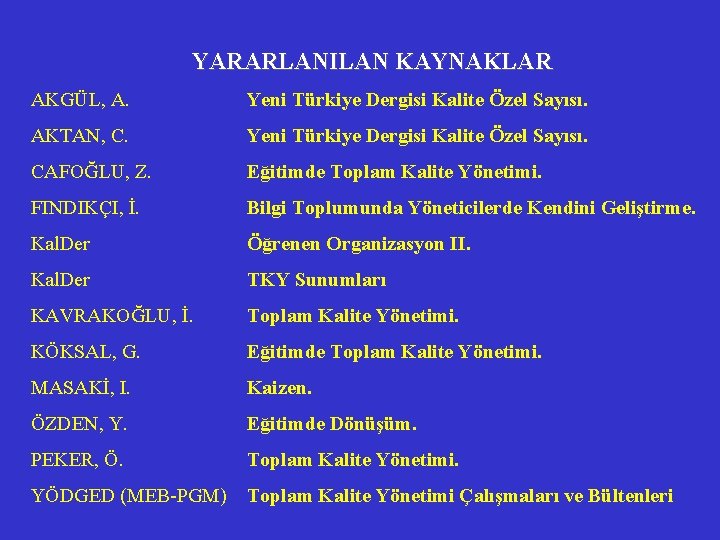 YARARLANILAN KAYNAKLAR

| | |
|---|---|
| AKGÜL, A. | Yeni Türkiye Dergisi Kalite Özel Sayısı. |
| AKTAN, C. | Yeni Türkiye Dergisi Kalite Özel Sayısı. |
| CAFOĞLU, Z. | Eğitimde Toplam Kalite Yönetimi. |
| FINDIKÇI, İ. | Bilgi Toplumunda Yöneticilerde Kendini Geliştirme. |
| KalDer | Öğrenen Organizasyon II. |
| KalDer | TKY Sunumları |
| KAVRAKOĞLU, İ. | Toplam Kalite Yönetimi. |
| KÖKSAL, G. | Eğitimde Toplam Kalite Yönetimi. |
| MASAKİ, I. | Kaizen. |
| ÖZDEN, Y. | Eğitimde Dönüşüm. |
| PEKER, Ö. | Toplam Kalite Yönetimi. |
| YÖDGED (MEB-PGM) | Toplam Kalite Yönetimi Çalışmaları ve Bültenleri |